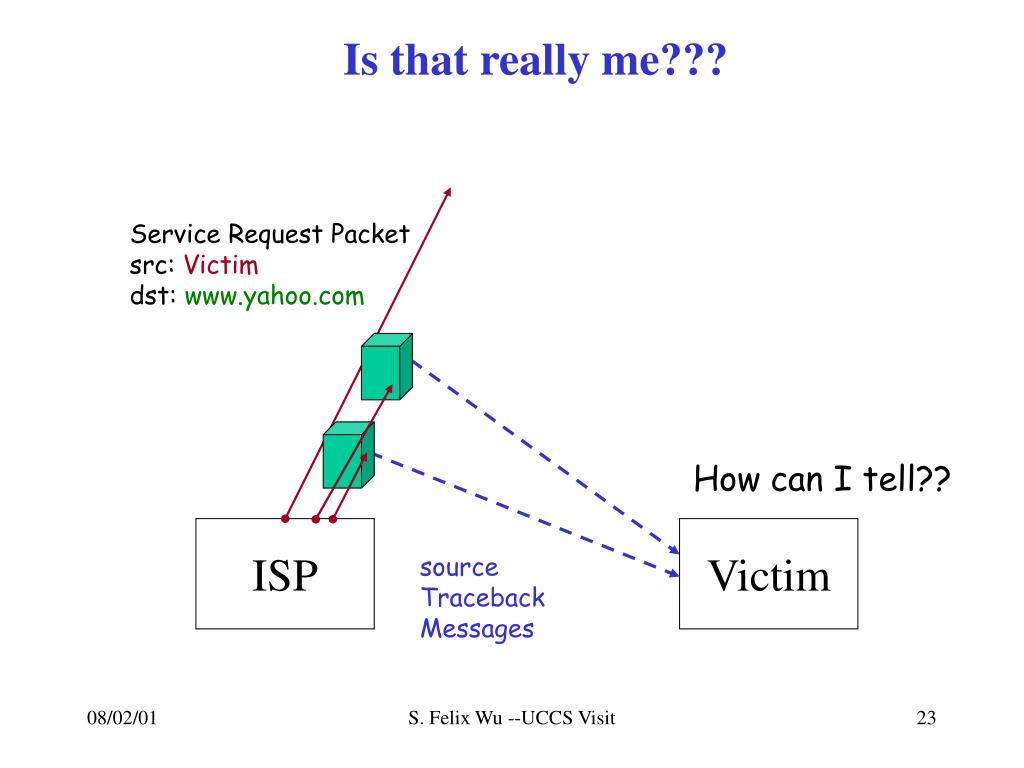 Is that really me???

Service Request Packet
src: Victim
dst: www.yahoo.com

How can I tell??

ISP

source
Traceback
Messages

Victim

08/02/01

S. Felix Wu --UCCS Visit

23